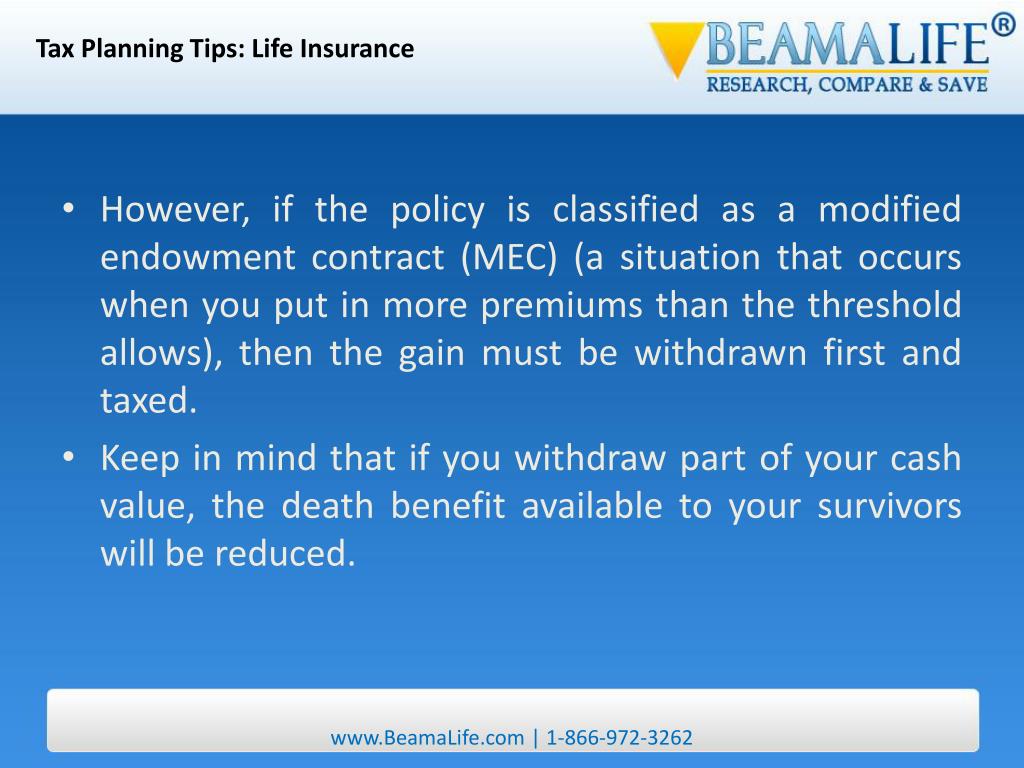 Tax Planning Tips: Life Insurance

BEAMALIFE®
RESEARCH, COMPARE & SAVE

• However, if the policy is classified as a modified endowment contract (MEC) (a situation that occurs when you put in more premiums than the threshold allows), then the gain must be withdrawn first and taxed.
• Keep in mind that if you withdraw part of your cash value, the death benefit available to your survivors will be reduced.

www.BeamaLife.com | 1-866-972-3262